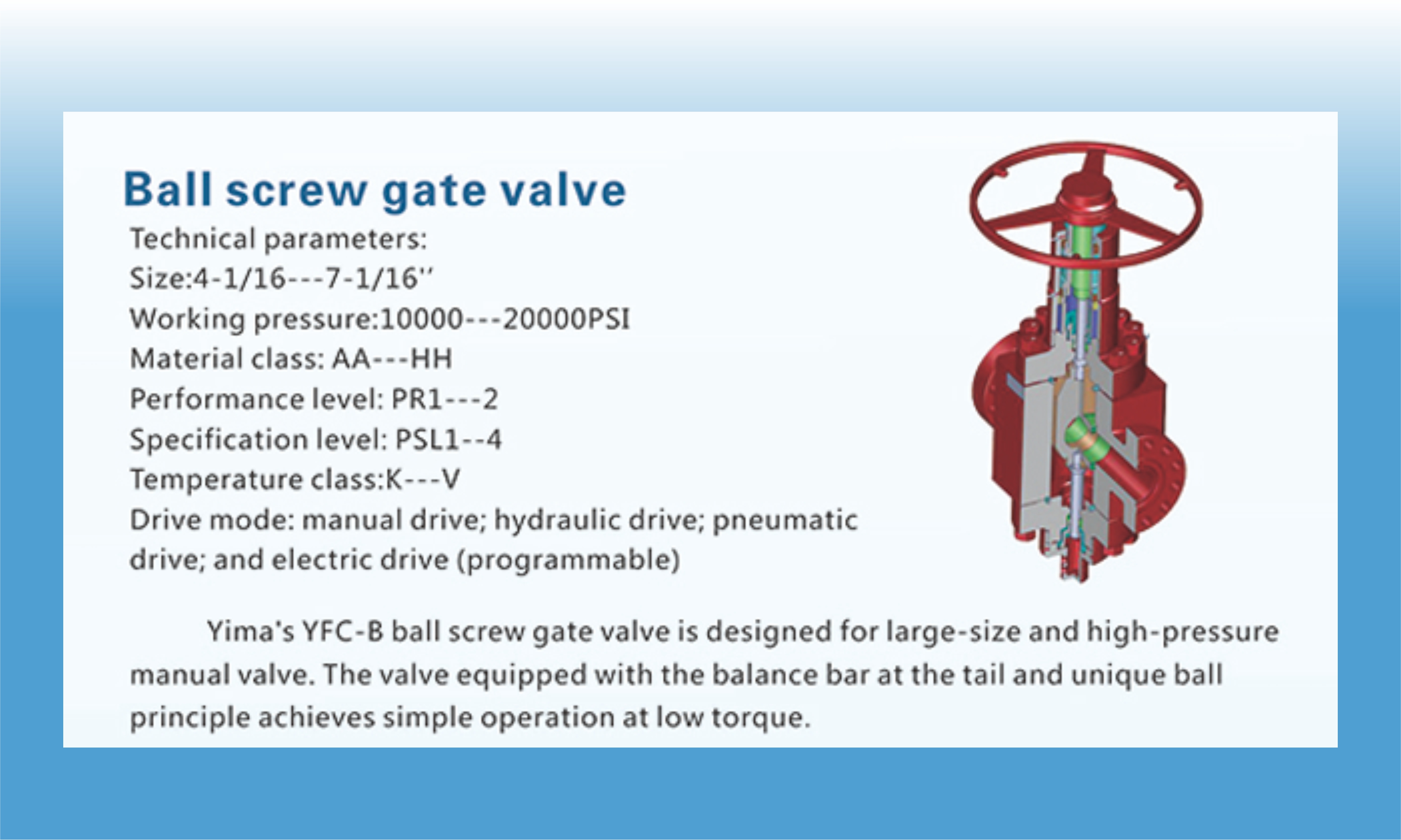 Ball screw gate valve

Technical parameters:
Size:4-1/16---7-1/16''
Working pressure:10000---20000PSI
Material class: AA---HH
Performance level: PR1---2
Specification level: PSL1--4
Temperature class:K---V
Drive mode: manual drive; hydraulic drive; pneumatic drive; and electric drive (programmable)

Yima's YFC-B ball screw gate valve is designed for large-size and high-pressure manual valve. The valve equipped with the balance bar at the tail and unique ball principle achieves simple operation at low torque.